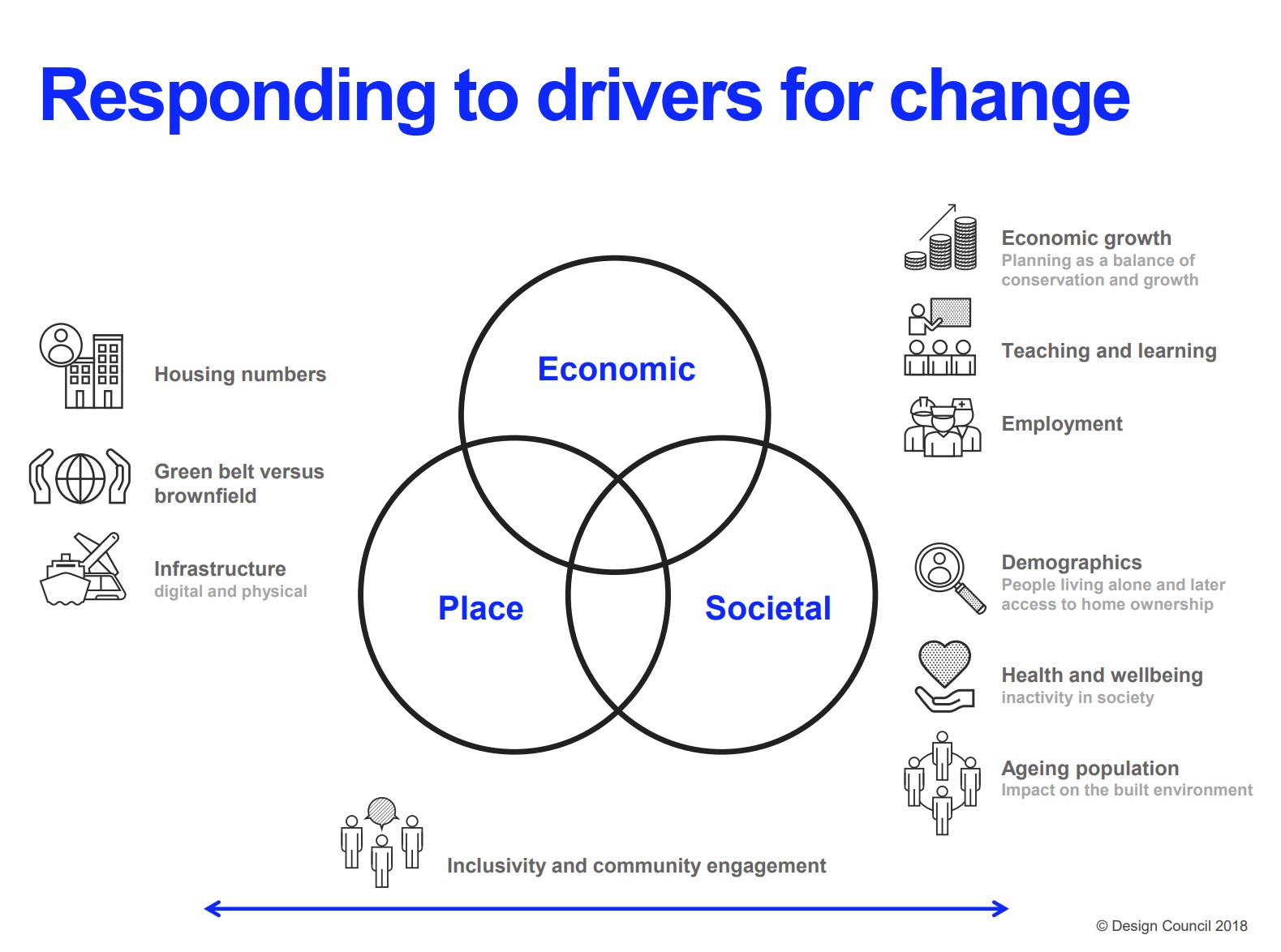 Responding to drivers for change

Housing numbers

Green belt versus brownfield

Infrastructure
digital and physical

Economic

Place

Societal

Economic growth
Planning as a balance of conservation and growth

Teaching and learning

Employment

Demographics
People living alone and later access to home ownership

Health and wellbeing
inactivity in society

Ageing population
Impact on the built environment

Inclusivity and community engagement

© Design Council 2018